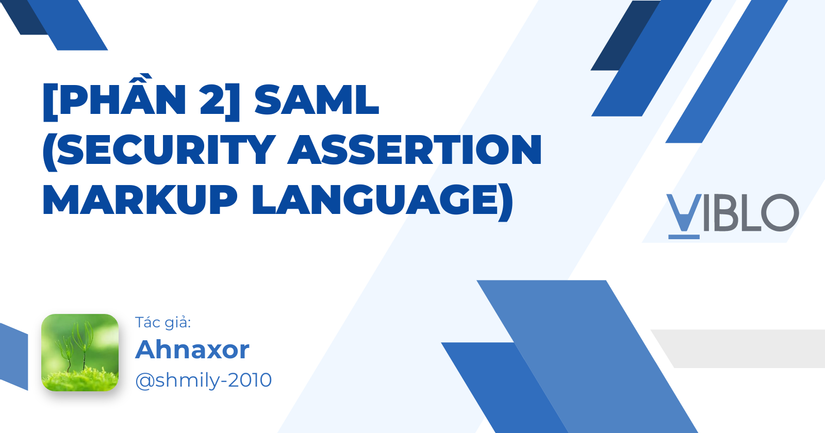 [PHẦN 2] SAML (SECURITY ASSERTION MARKUP LANGUAGE)

VIBLO

Tác giả:
Ahnaxor
@shmily-2010